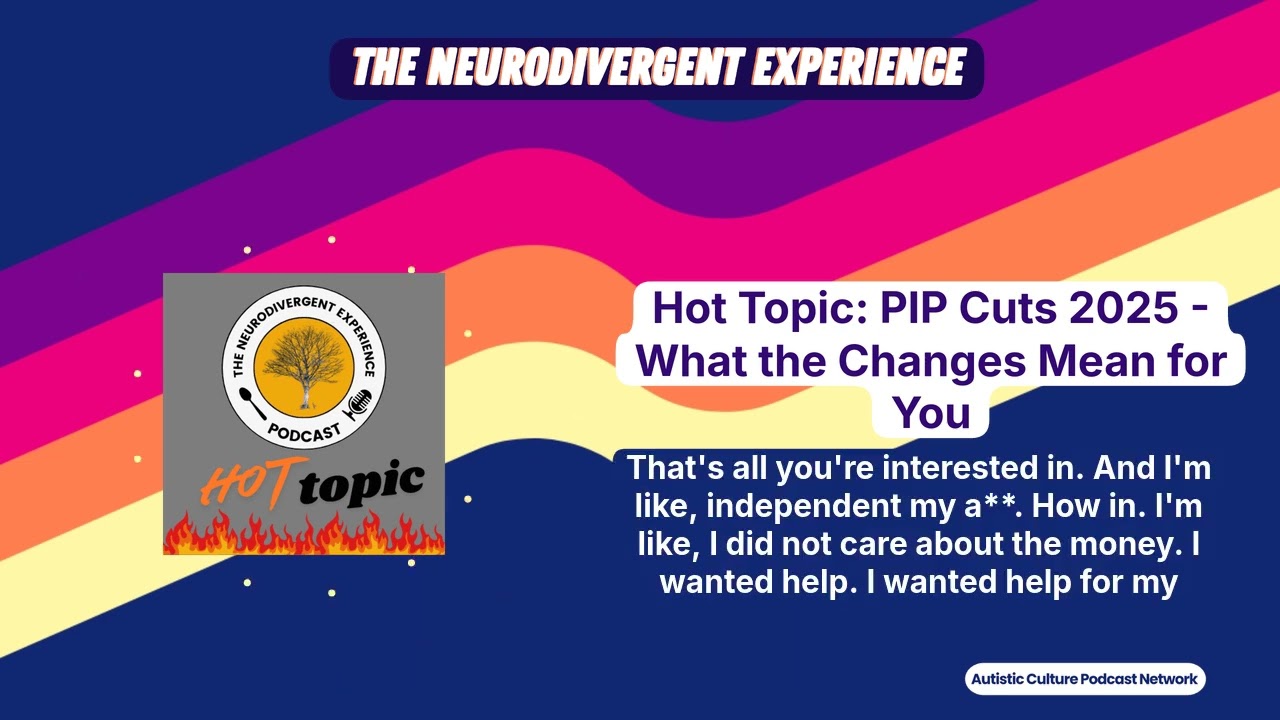 THE NEURODIVERGENT EXPERIENCE

THE NEURODIVERGENT EXPERIENCE
PODCAST
HOT topic

Hot Topic: PIP Cuts 2025 - What the Changes Mean for You

That's all you're interested in. And I'm like, independent my a**. How in. I'm like, I did not care about the money. I wanted help. I wanted help for my

Autistic Culture Podcast Network